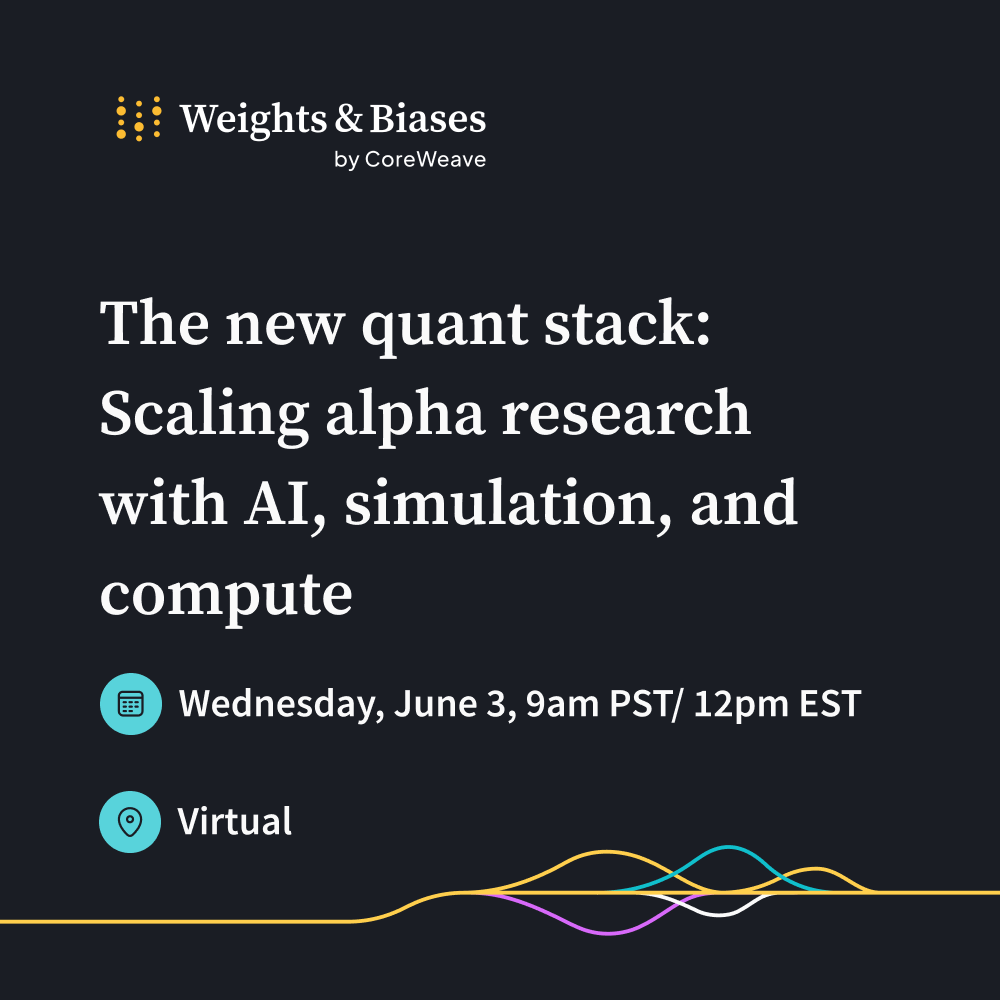 Weights & Biases
by CoreWeave

The new quant stack: Scaling alpha research with AI, simulation, and compute

Wednesday, June 3, 9am PST/ 12pm EST

Virtual